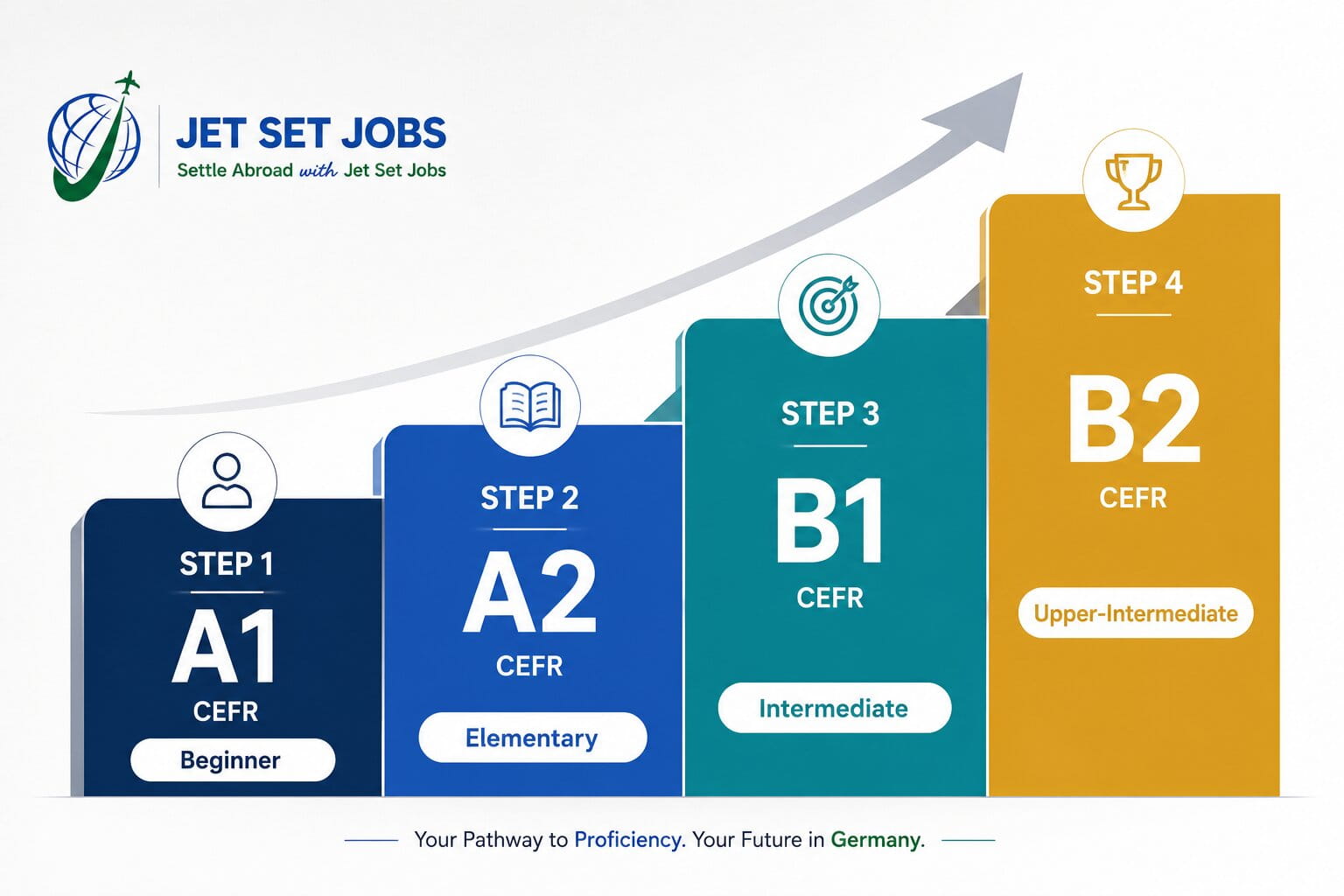 JET SET JOBS
Settle Abroad with Jet Set Jobs

STEP 1
A1
CEFR
Beginner

STEP 2
A2
CEFR
Elementary

STEP 3
B1
CEFR
Intermediate

STEP 4
B2
CEFR
Upper-Intermediate

Your Pathway to Proficiency. Your Future in Germany.